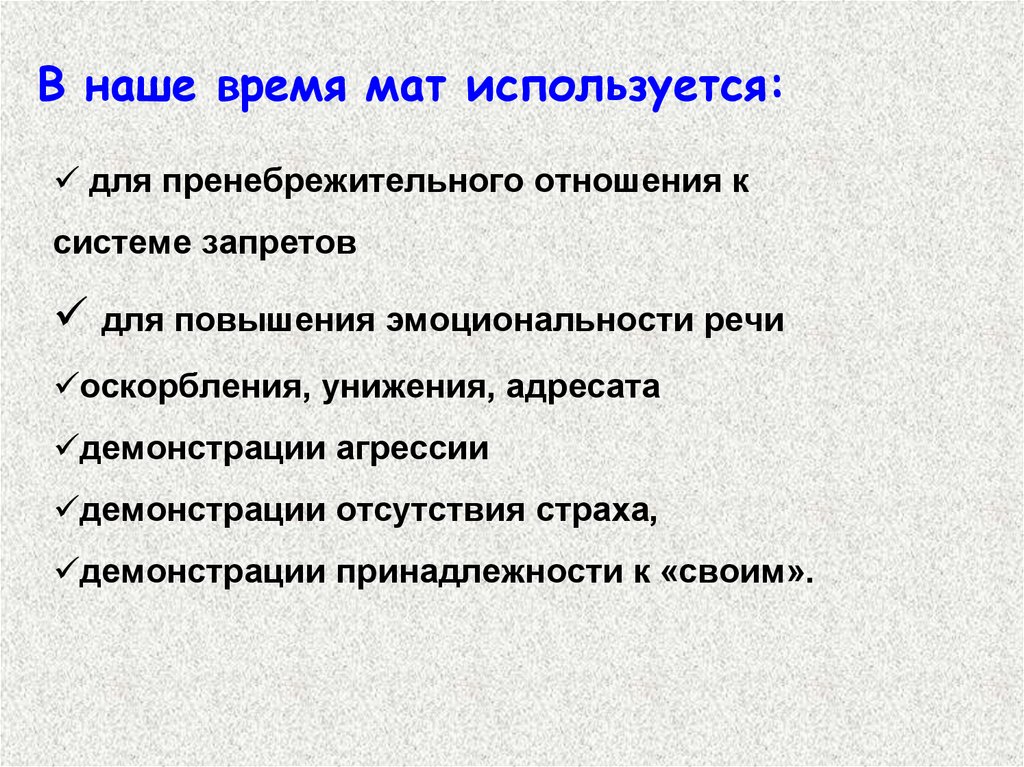 В наше время мат используется:

✓ для пренебрежительного отношения к системе запретов

✓ для повышения эмоциональности речи

✓оскорбления, унижения, адресата

✓демонстрации агрессии

✓демонстрации отсутствия страха,

✓демонстрации принадлежности к «своим».